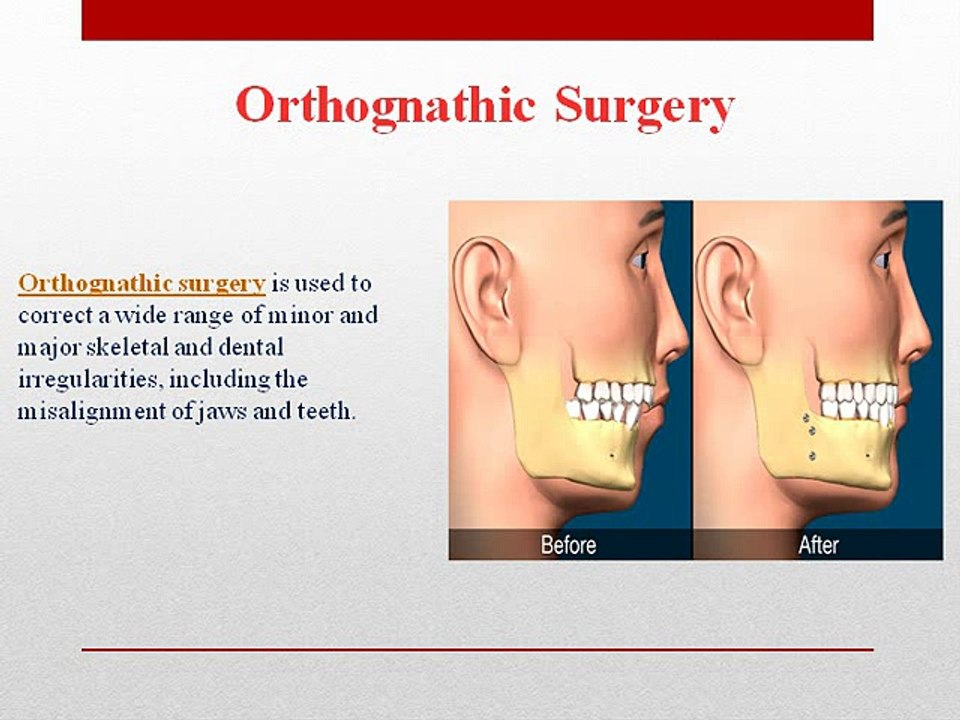 Orthognathic Surgery

Orthognathic surgery is used to correct a wide range of minor and major skeletal and dental irregularities, including the misalignment of jaws and teeth.

Before

After